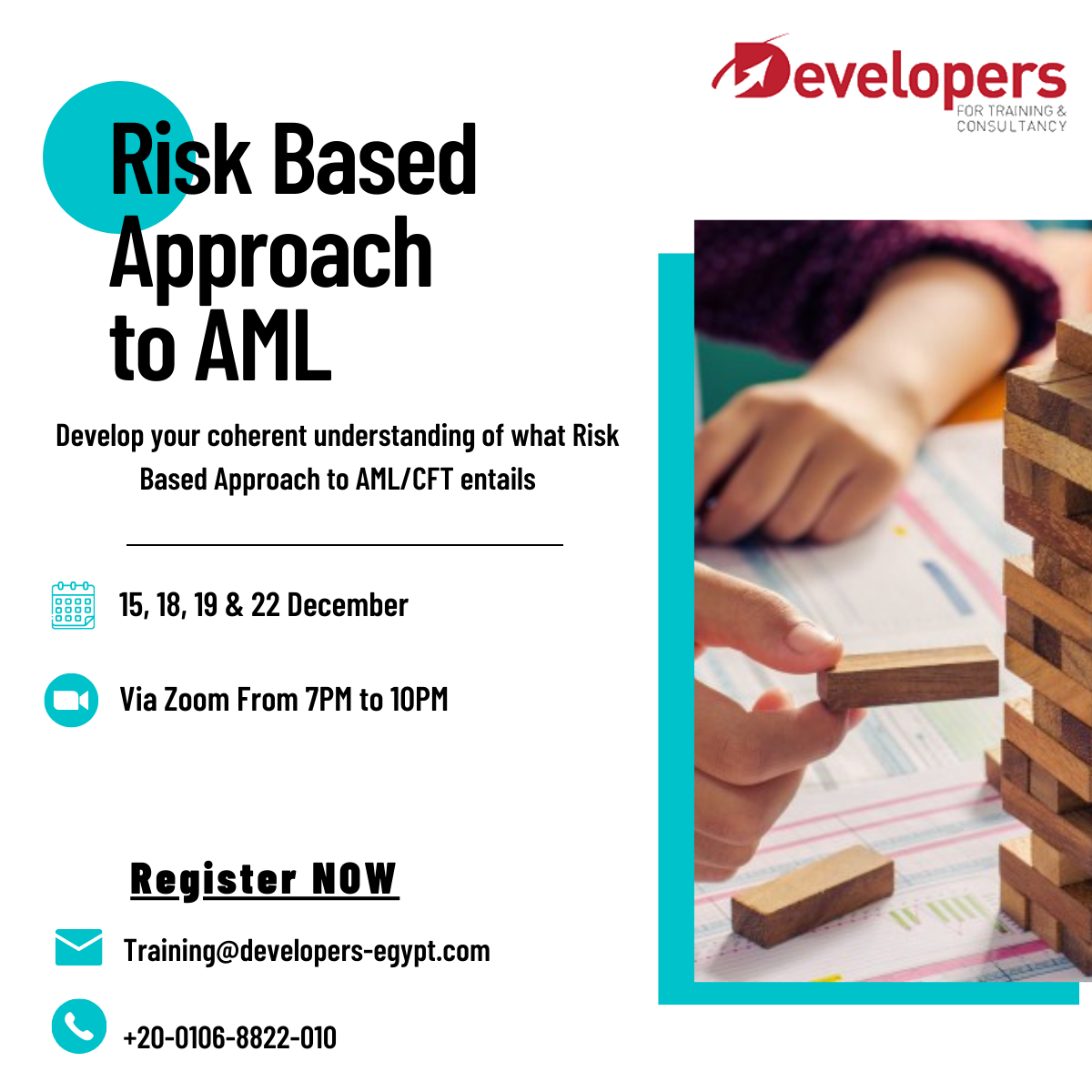 Developers
FOR TRAINING & CONSULTANCY

Risk Based Approach to AML

Develop your coherent understanding of what Risk Based Approach to AML/CFT entails

15, 18, 19 & 22 December

Via Zoom From 7PM to 10PM

Register NOW

Training@developers-egypt.com

+20-0106-8822-010